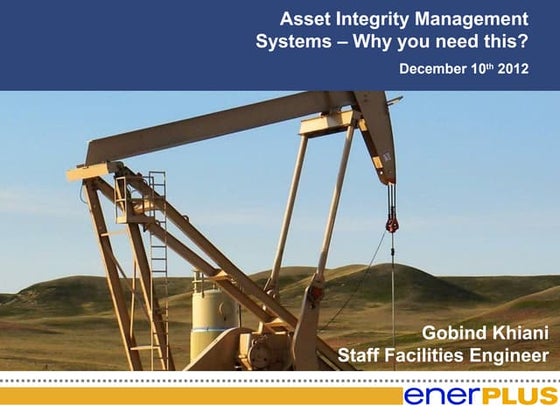 Asset Integrity Management Systems – Why you need this?

December 10$^{th}$ 2012

Gobind Khiani
Staff Facilities Engineer

enerPLUS